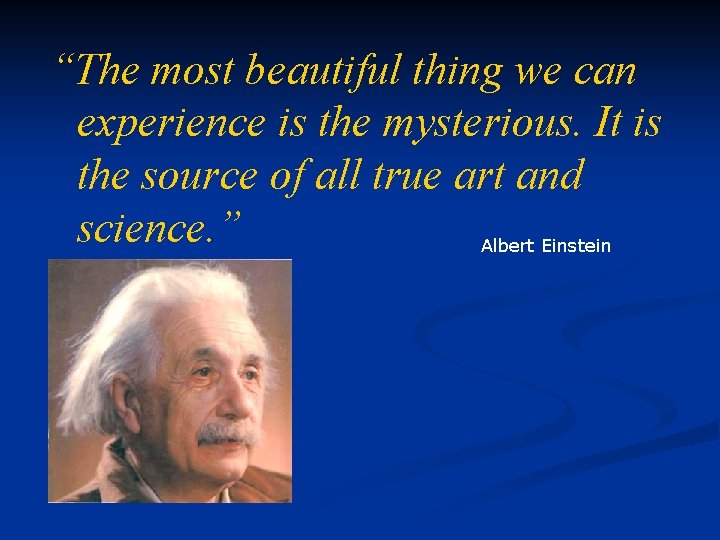 “The most beautiful thing we can experience is the mysterious. It is the source of all true art and science.”

Albert Einstein